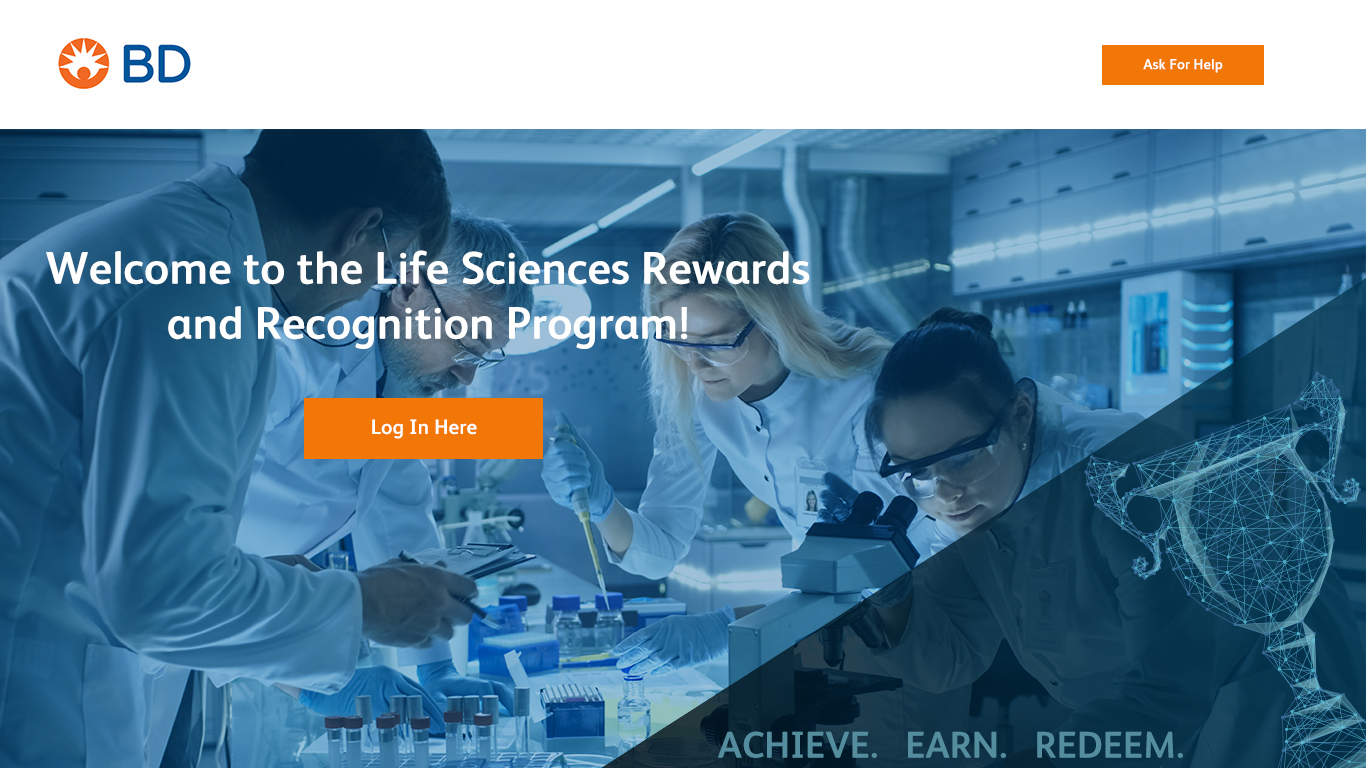 BD

Ask For Help

Welcome to the Life Sciences Rewards and Recognition Program!

Log In Here

ACHIEVE. EARN. REDEEM.